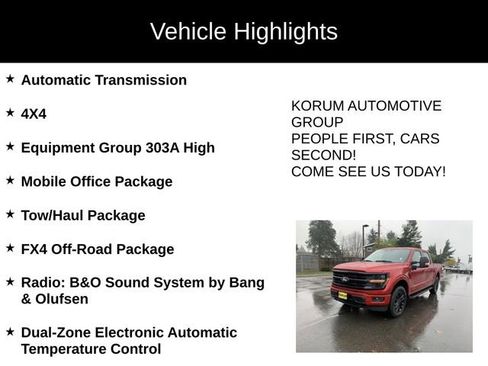 Vehicle Highlights

★ Automatic Transmission

★ 4X4

★ Equipment Group 303A High

★ Mobile Office Package

★ Tow/Haul Package

★ FX4 Off-Road Package

★ Radio: B&O Sound System by Bang & Olufsen

★ Dual-Zone Electronic Automatic Temperature Control

KORUM AUTOMOTIVE GROUP
PEOPLE FIRST, CARS SECOND!
COME SEE US TODAY!